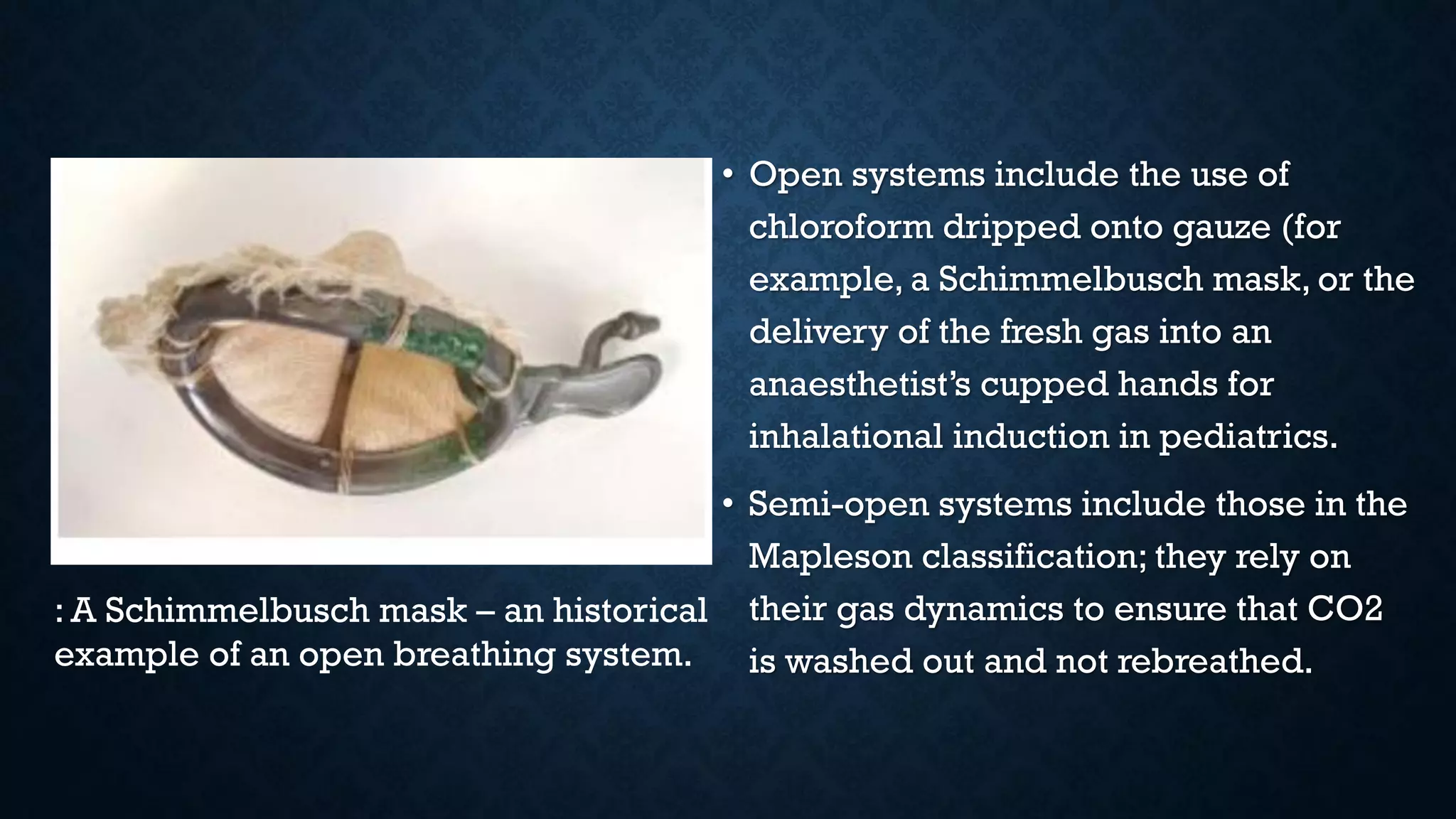 : A Schimmelbusch mask – an historical example of an open breathing system.

• Open systems include the use of chloroform dripped onto gauze (for example, a Schimmelbusch mask, or the delivery of the fresh gas into an anaesthetist's cupped hands for inhalational induction in pediatrics.

• Semi-open systems include those in the Mapleson classification; they rely on their gas dynamics to ensure that CO2 is washed out and not rebreathed.